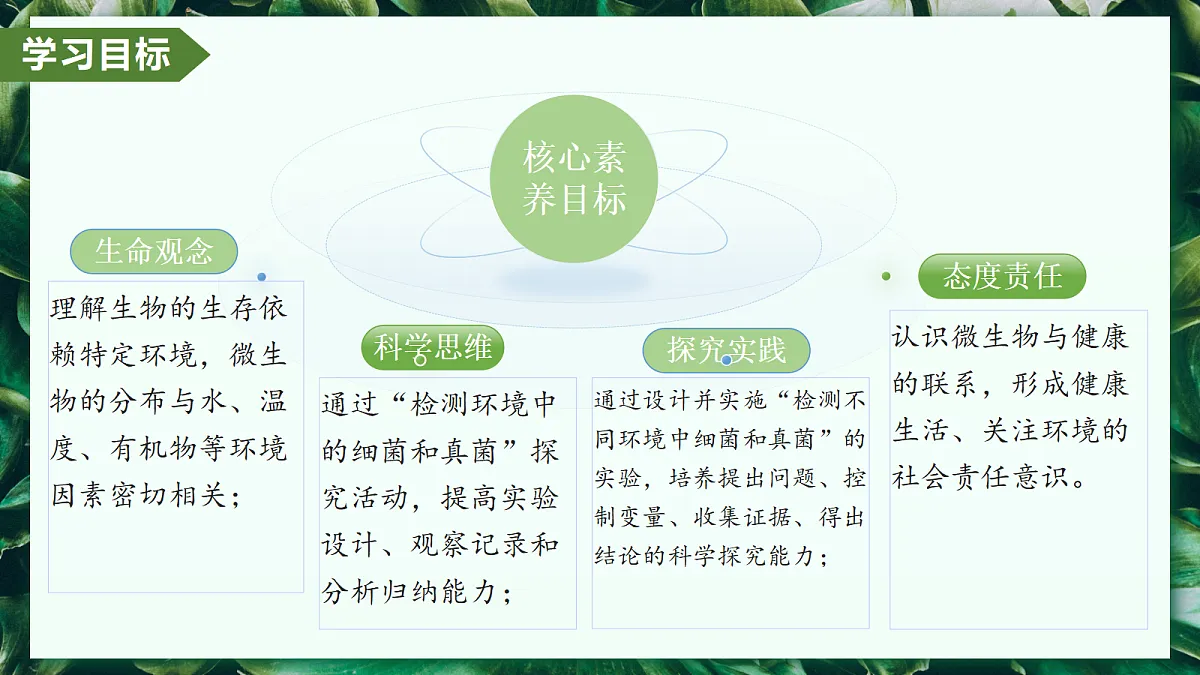 学习目标

核心素养目标

生命观念

理解生物的生存依赖特定环境，微生物的分布与水、温度、有机物等环境因素密切相关；

科学思维

通过“检测环境中的细菌和真菌”探究活动，提高实验设计、观察记录和分析归纳能力；

探究实践

通过设计并实施“检测不同环境中细菌和真菌”的实验，培养提出问题、控制变量、收集证据、得出结论的科学探究能力；

态度责任

认识微生物与健康的联系，形成健康生活、关注环境的社会责任意识。